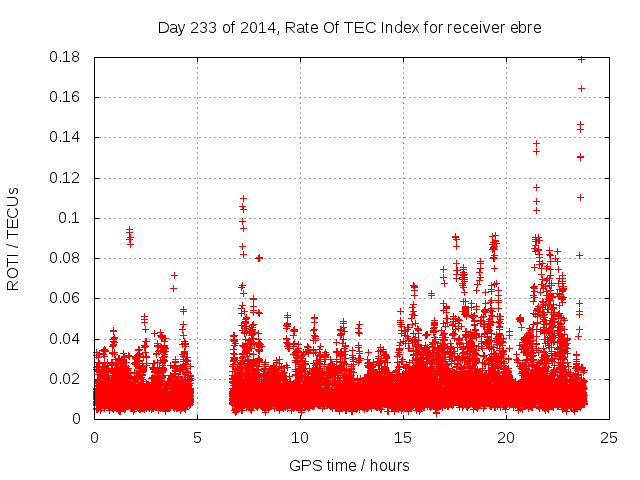 Day 233 of 2014, Rate Of TEC Index for receiver ebre

ROTI / TECUs

0.18
0.16
0.14
0.12
0.1
0.08
0.06
0.04
0.02
0

0
5
10
15
20
25

GPS time / hours